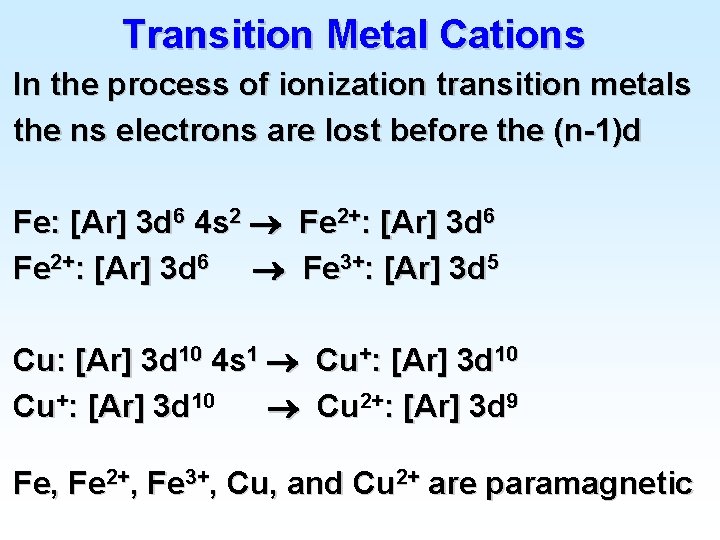 Transition Metal Cations

In the process of ionization transition metals the ns electrons are lost before the (n-1)d

Fe: [Ar] $3d^6$ $4s^2$ $\rightarrow$ $Fe^{2+}$: [Ar] $3d^6$
$Fe^{2+}$: [Ar] $3d^6$ $\rightarrow$ $Fe^{3+}$: [Ar] $3d^5$

Cu: [Ar] $3d^{10}$ $4s^1$ $\rightarrow$ $Cu^+$: [Ar] $3d^{10}$
$Cu^+$: [Ar] $3d^{10}$ $\rightarrow$ $Cu^{2+}$: [Ar] $3d^9$

Fe, $Fe^{2+}$, $Fe^{3+}$, Cu, and $Cu^{2+}$ are paramagnetic